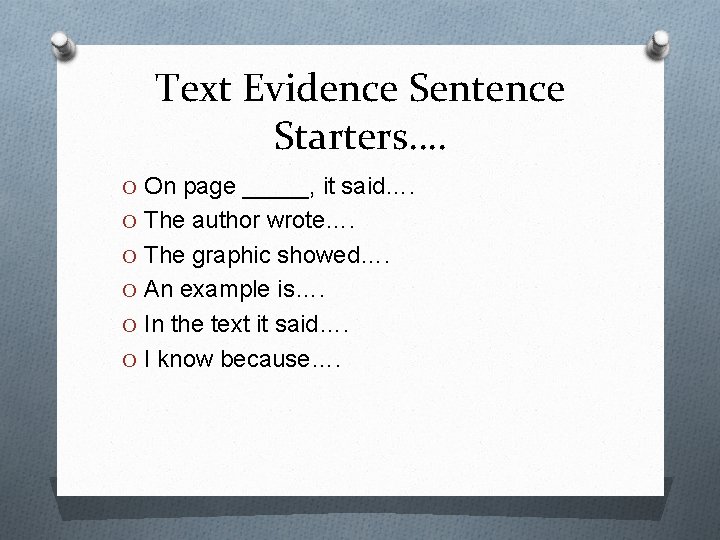 Text Evidence Sentence Starters….

O On page _____, it said….
O The author wrote….
O The graphic showed….
O An example is….
O In the text it said….
O I know because….